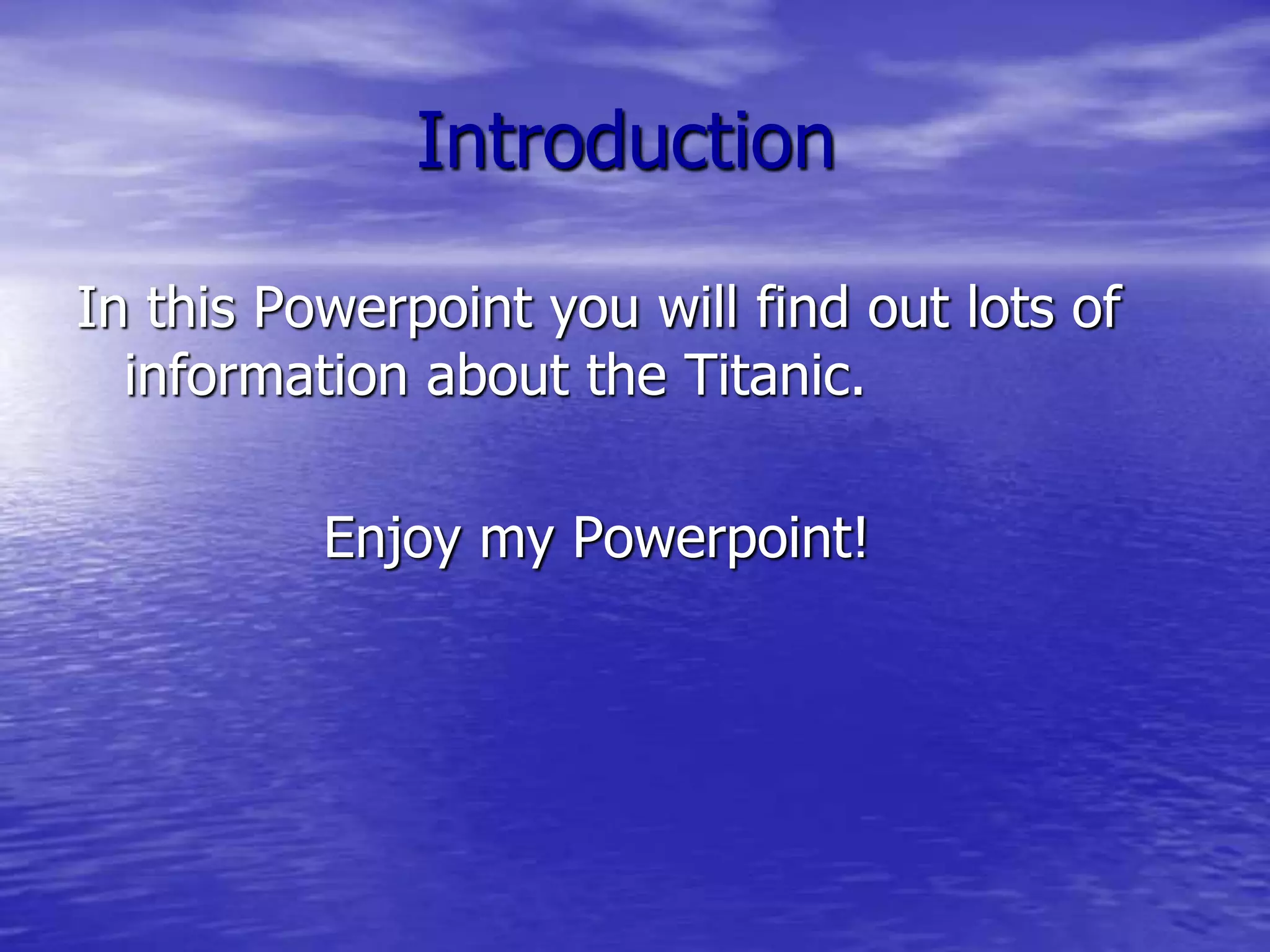 Introduction

In this Powerpoint you will find out lots of information about the Titanic.

Enjoy my Powerpoint!